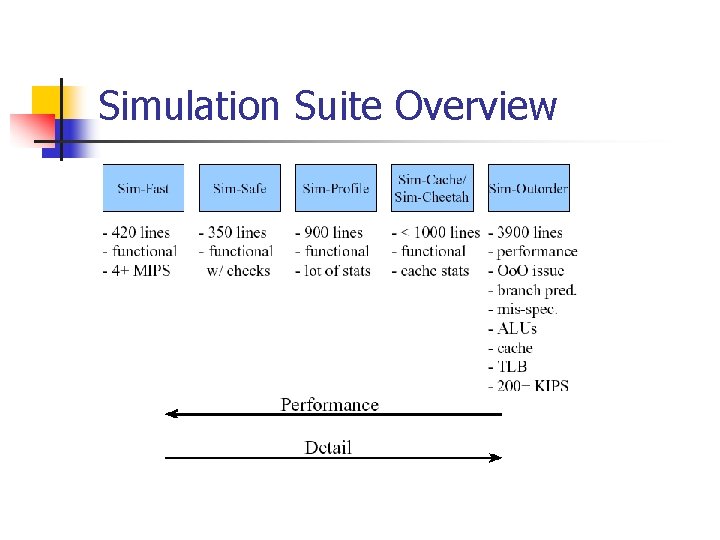 Simulation Suite Overview

Sim-Fast

- 420 lines
- functional
- 4+ MIPS

Sim-Safe

- 350 lines
- functional w/ checks

Sim-Profile

- 900 lines
- functional
- lot of stats

Sim-Cache/ Sim-Cheetah

- < 1000 lines
- functional
- cache stats

Sim-Outorder

- 3900 lines
- performance
- OoO issue
- branch pred.
- mis-spec.
- ALUs
- cache
- TLB
- 200+ KIPS

Performance

Detail